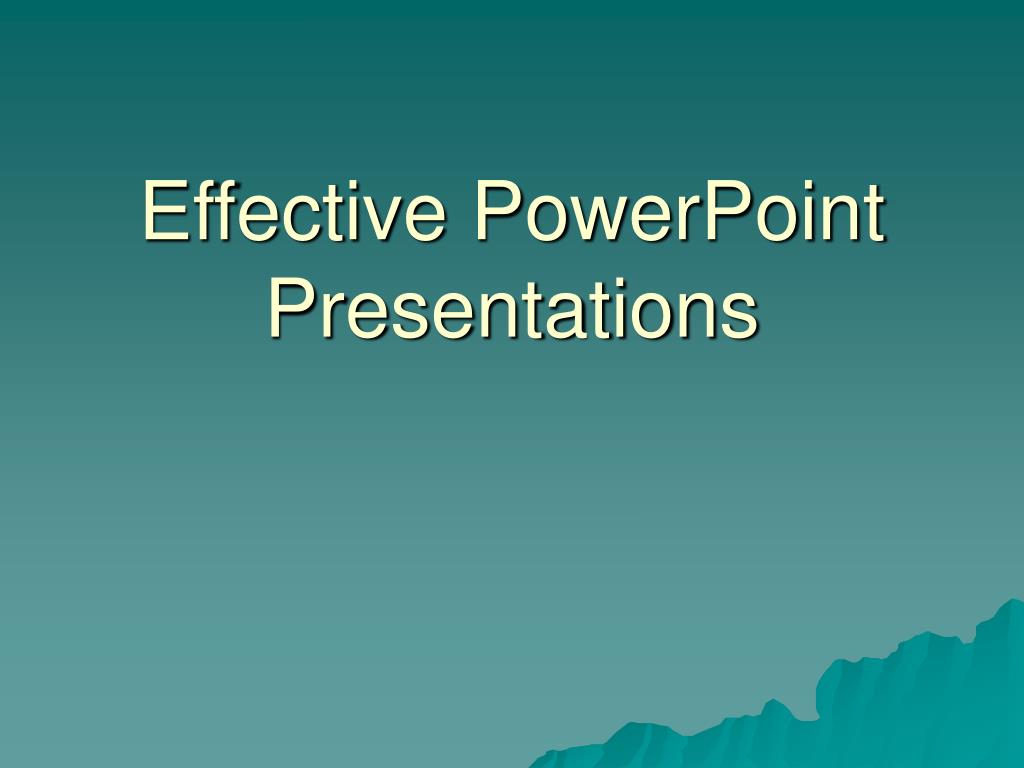 Effective PowerPoint Presentations